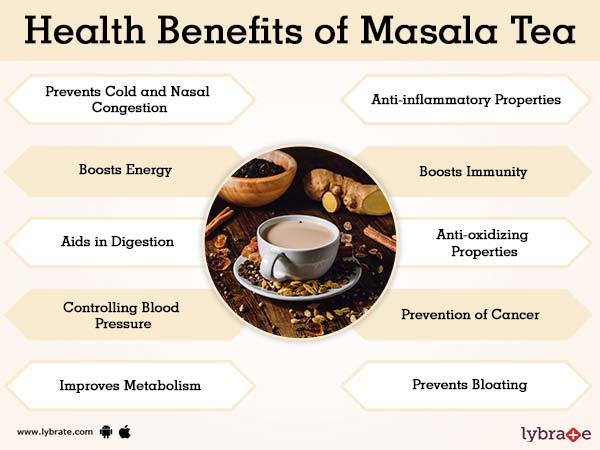 Health Benefits of Masala Tea

Prevents Cold and Nasal Congestion

Boosts Energy

Aids in Digestion

Controlling Blood Pressure

Improves Metabolism

Anti-inflammatory Properties

Boosts Immunity

Anti-oxidizing Properties

Prevention of Cancer

Prevents Bloating

www.lybrate.com

lybrate